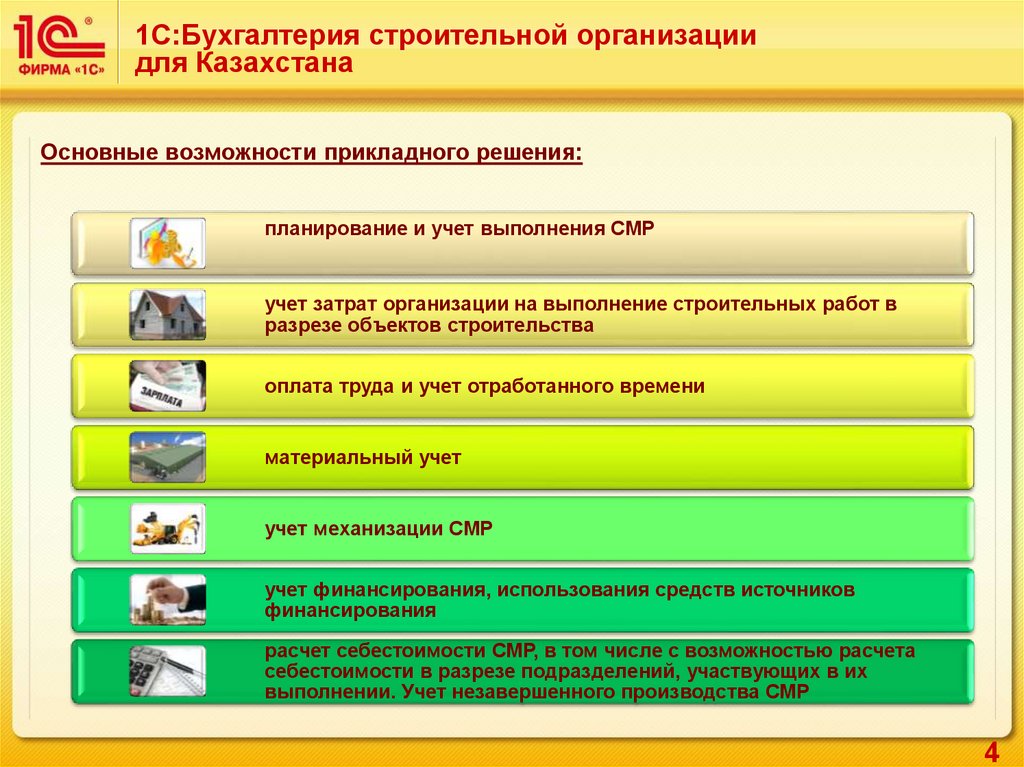 1С®
ФИРМА «1С»

1С:Бухгалтерия строительной организации для Казахстана

Основные возможности прикладного решения:

планирование и учет выполнения СМР

учет затрат организации на выполнение строительных работ в разрезе объектов строительства

ЗАРПЛАТА

оплата труда и учет отработанного времени

материальный учет

учет механизации СМР

учет финансирования, использования средств источников финансирования

расчет себестоимости СМР, в том числе с возможностью расчета себестоимости в разрезе подразделений, участвующих в их выполнении. Учет незавершенного производства СМР

4